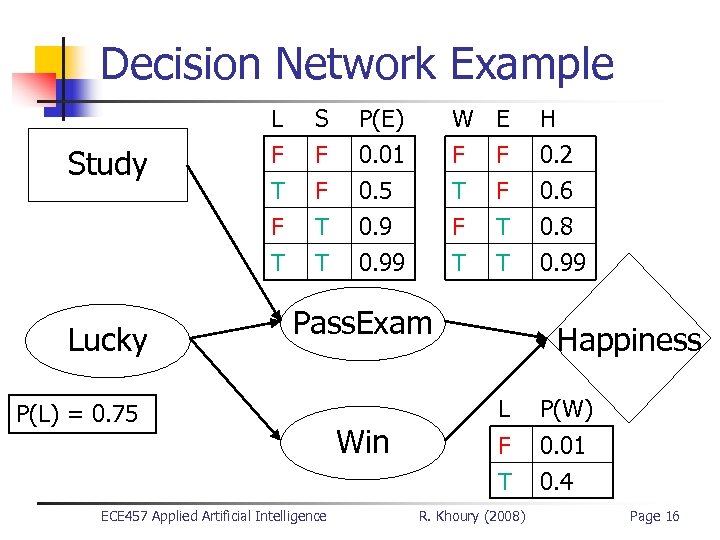 Decision Network Example

Study

| L | S | P(E) |
|---|---|---|
| F | F | 0.01 |
| T | F | 0.5 |
| F | T | 0.9 |
| T | T | 0.99 |

| W | E | H |
|---|---|---|
| F | F | 0.2 |
| T | F | 0.6 |
| F | T | 0.8 |
| T | T | 0.99 |

Lucky

PassExam

Happiness

P(L) = 0.75

Win

| L | P(W) |
|---|---|
| F | 0.01 |
| T | 0.4 |

ECE457 Applied Artificial Intelligence R. Khoury (2008) Page 16